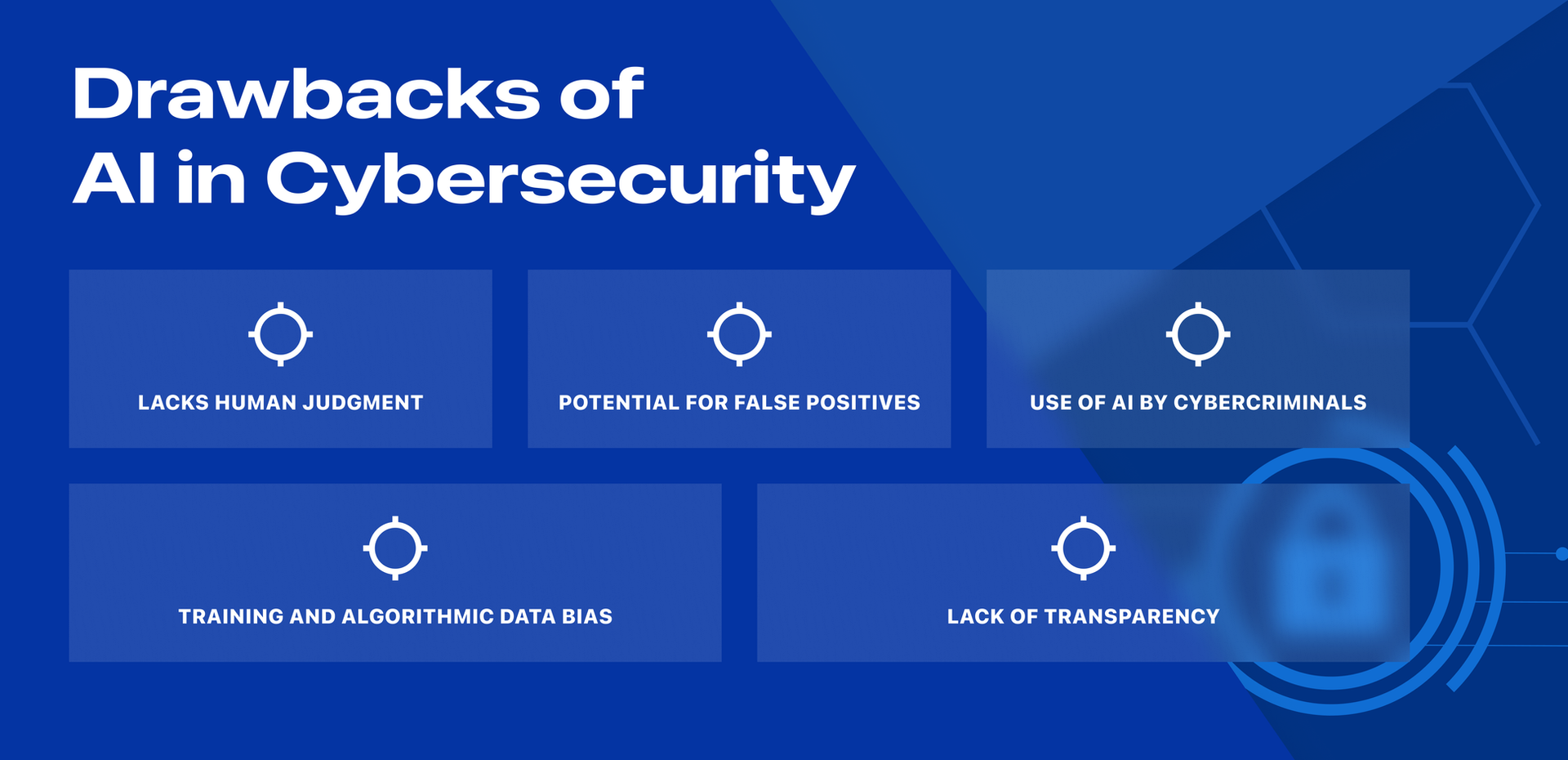 Drawbacks of AI in Cybersecurity

LACKS HUMAN JUDGMENT

POTENTIAL FOR FALSE POSITIVES

USE OF AI BY CYBERCRIMINALS

TRAINING AND ALGORITHMIC DATA BIAS

LACK OF TRANSPARENCY